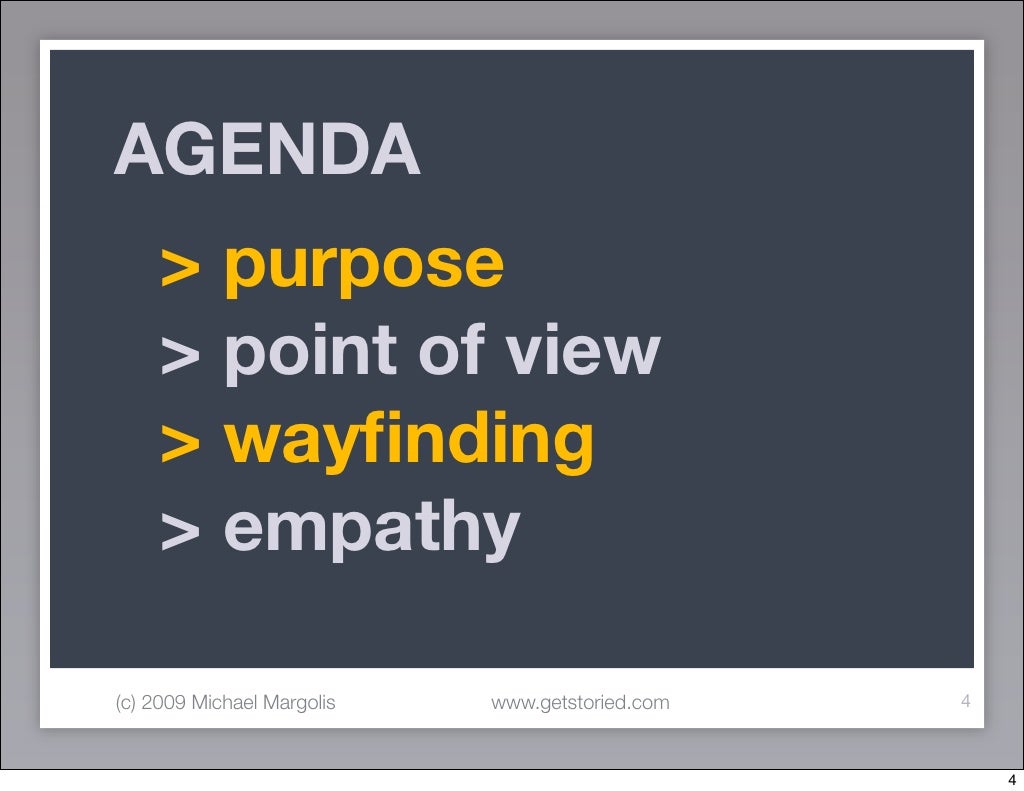 AGENDA

> purpose
> point of view
> wayfinding
> empathy

(c) 2009 Michael Margolis www.getstoried.com 4

4